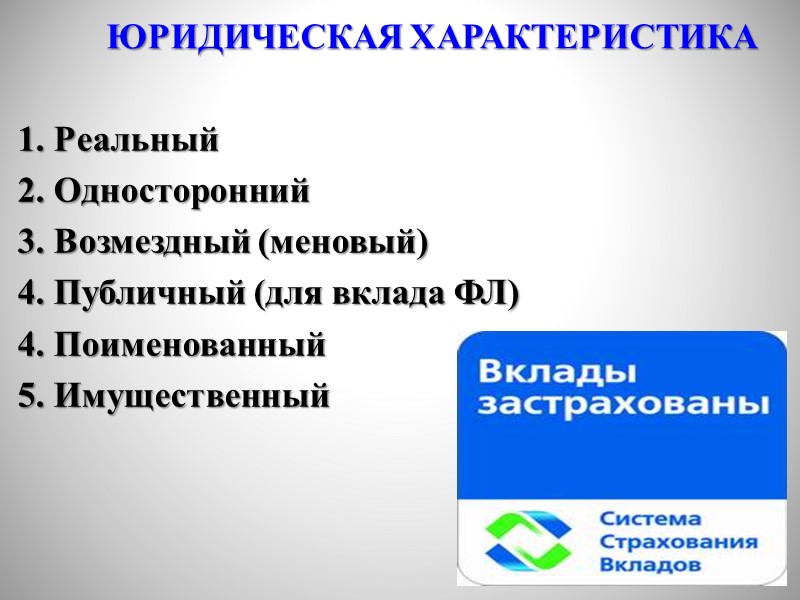 ЮРИДИЧЕСКАЯ ХАРАКТЕРИСТИКА

1. Реальный
2. Односторонний
3. Возмездный (меновый)
4. Публичный (для вклада ФЛ)
4. Поименованный
5. Имущественный

Вклады застрахованы

Система Страхования Вкладов